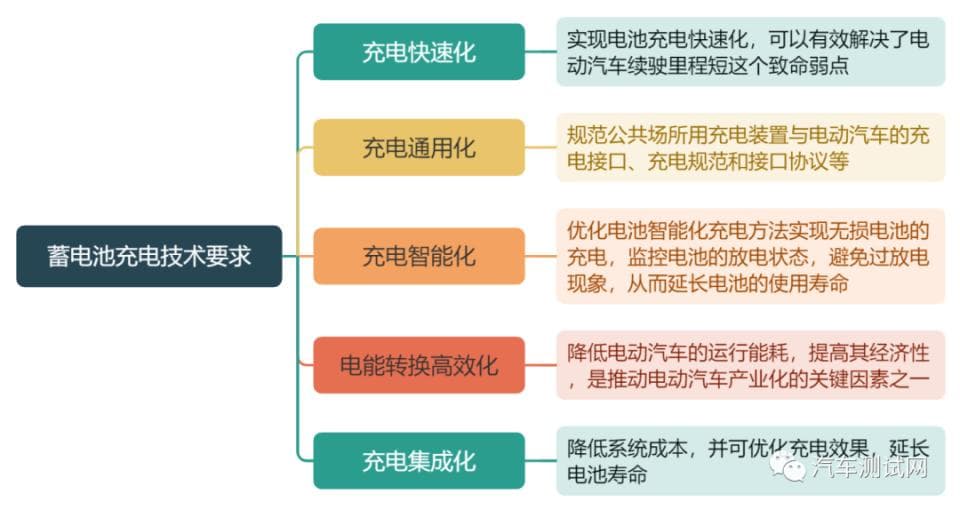 蓄电池充电技术要求

充电快速化
实现电池充电快速化，可以有效解决了电动汽车续驶里程短这个致命弱点

充电通用化
规范公共场所用充电装置与电动汽车的充电接口、充电规范和接口协议等

充电智能化
优化电池智能化充电方法实现无损电池的充电，监控电池的放电状态，避免过放电现象，从而延长电池的使用寿命

电能转换高效化
降低电动汽车的运行能耗，提高其经济性，是推动电动汽车产业化的关键因素之一

充电集成化
降低系统成本，并可优化充电效果，延长电池寿命

汽车测试网